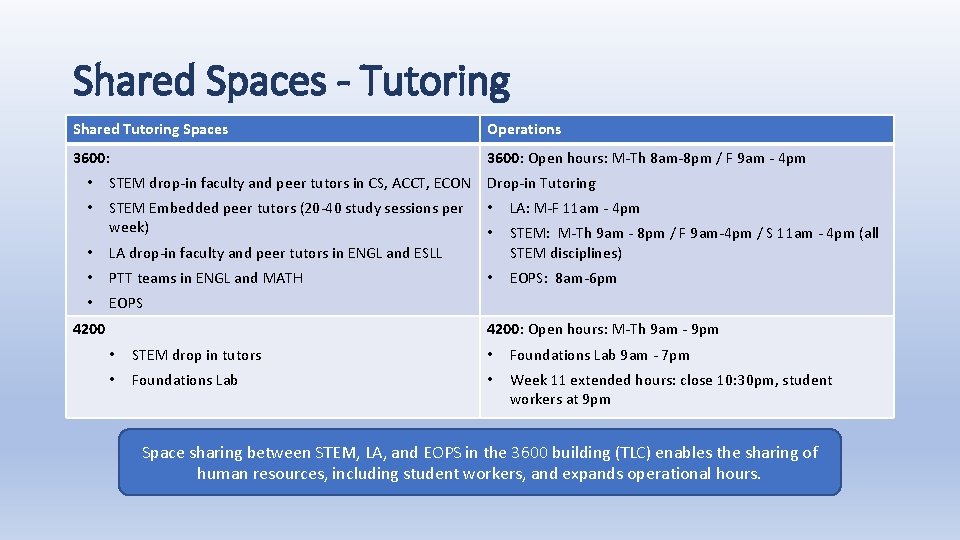 Shared Spaces - Tutoring

| Shared Tutoring Spaces | Operations |
|---|---|
| 3600: • STEM drop-in faculty and peer tutors in CS, ACCT, ECON • STEM Embedded peer tutors (20-40 study sessions per week) • LA drop-in faculty and peer tutors in ENGL and ESLL • PTT teams in ENGL and MATH • EOPS | 3600: Open hours: M-Th 8am-8pm / F 9am - 4pm Drop-in Tutoring • LA: M-F 11am - 4pm • STEM: M-Th 9am - 8pm / F 9am-4pm / S 11am - 4pm (all STEM disciplines) • EOPS: 8am-6pm |
| 4200 • STEM drop in tutors • Foundations Lab | 4200: Open hours: M-Th 9am - 9pm • Foundations Lab 9am - 7pm • Week 11 extended hours: close 10:30pm, student workers at 9pm |

Space sharing between STEM, LA, and EOPS in the 3600 building (TLC) enables the sharing of human resources, including student workers, and expands operational hours.